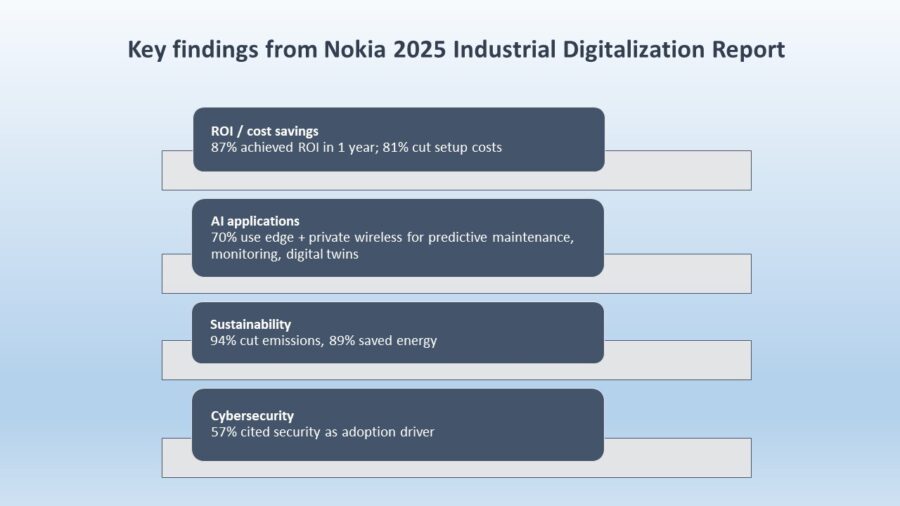 Key findings from Nokia 2025 Industrial Digitalization Report

ROI / cost savings
87% achieved ROI in 1 year; 81% cut setup costs

AI applications
70% use edge + private wireless for predictive maintenance, monitoring, digital twins

Sustainability
94% cut emissions, 89% saved energy

Cybersecurity
57% cited security as adoption driver